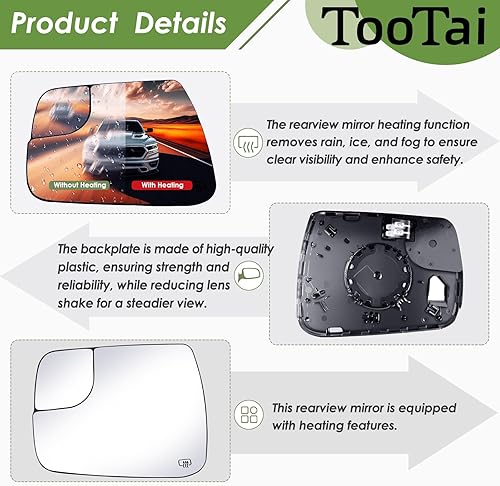 Product Details

TooTai

Without Heating
With Heating

The rearview mirror heating function removes rain, ice, and fog to ensure clear visibility and enhance safety.

The backplate is made of high-quality plastic, ensuring strength and reliability, while reducing lens shake for a steadier view.

This rearview mirror is equipped with heating features.